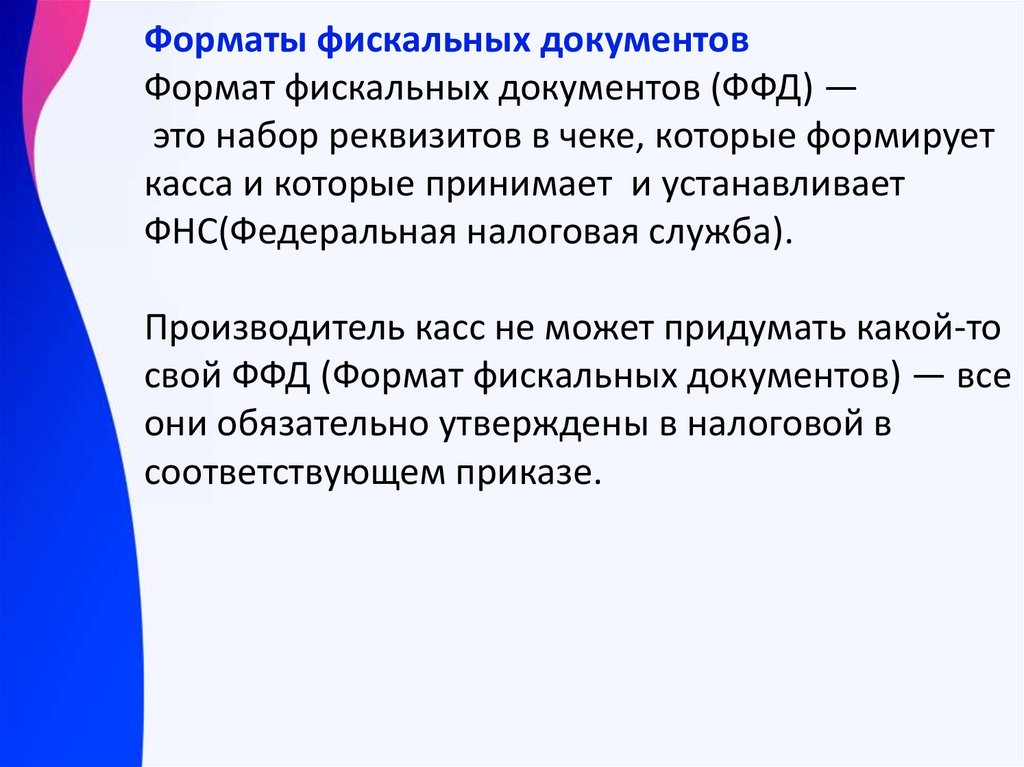 Форматы фискальных документов
Формат фискальных документов (ФФД) — это набор реквизитов в чеке, которые формирует касса и которые принимает и устанавливает ФНС(Федеральная налоговая служба).

Производитель касс не может придумать какой-то свой ФФД (Формат фискальных документов) — все они обязательно утверждены в налоговой в соответствующем приказе.